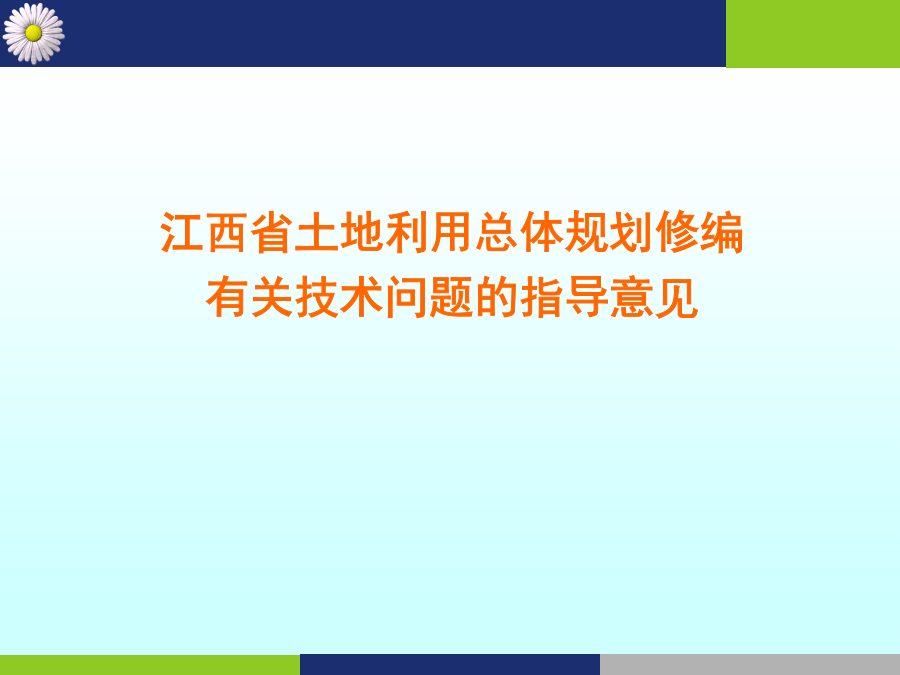 江西省土地利用总体规划修编
有关技术问题的指导意见